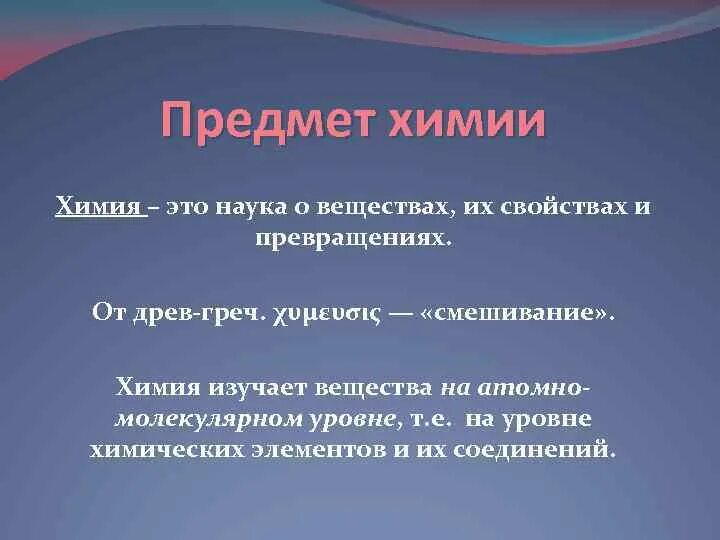 Предмет химии

Химия – это наука о веществах, их свойствах и превращениях.

От древ-греч. χυμευσις — «смешивание».

Химия изучает вещества на атомно-молекулярном уровне, т.е. на уровне химических элементов и их соединений.